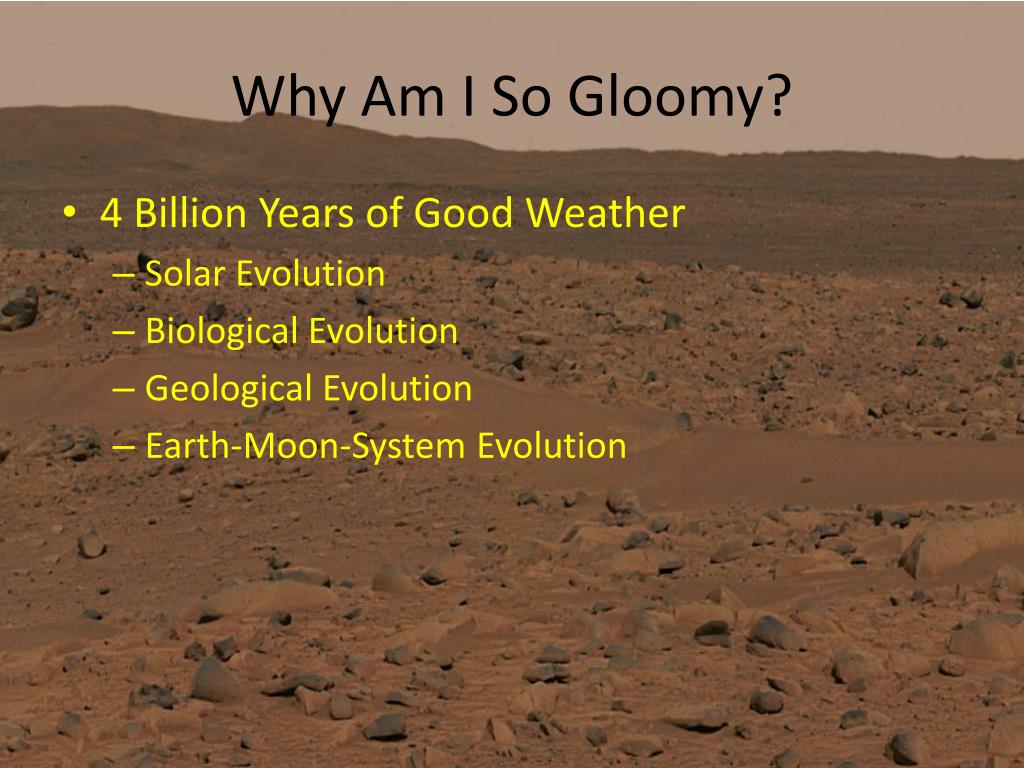 Why Am I So Gloomy?

• 4 Billion Years of Good Weather
– Solar Evolution
– Biological Evolution
– Geological Evolution
– Earth-Moon-System Evolution